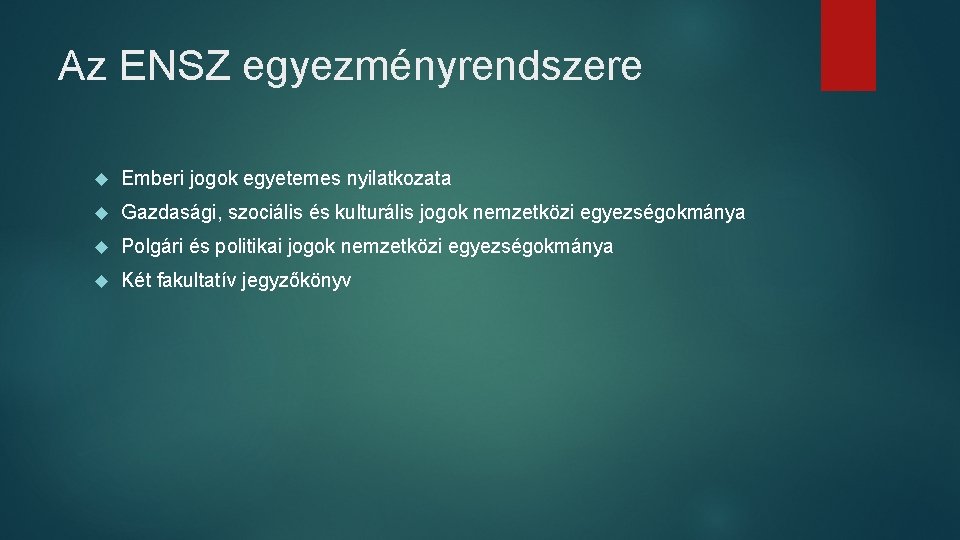 Az ENSZ egyezményrendszere

Emberi jogok egyetemes nyilatkozata

Gazdasági, szociális és kulturális jogok nemzetközi egyezségokmánya

Polgári és politikai jogok nemzetközi egyezségokmánya

Két fakultatív jegyzőkönyv